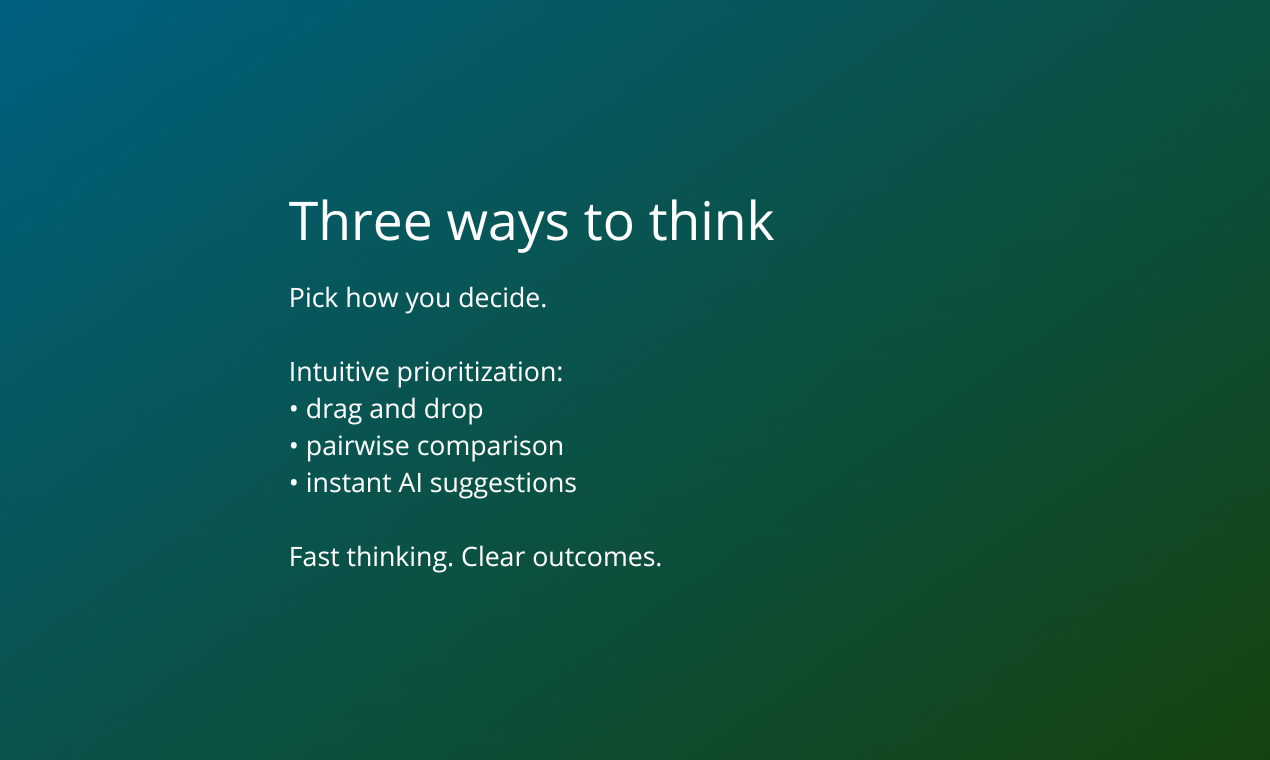 Three ways to think

Pick how you decide.

Intuitive prioritization:
• drag and drop
• pairwise comparison
• instant AI suggestions

Fast thinking. Clear outcomes.